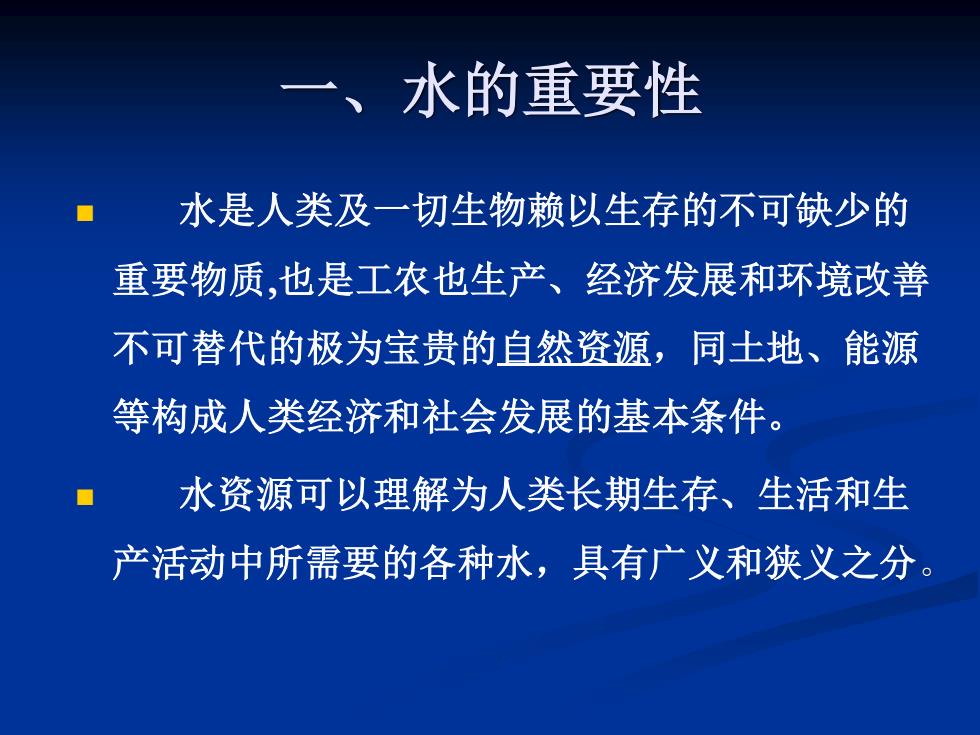 一、水的重要性

水是人类及一切生物赖以生存的不可缺少的重要物质,也是工农也生产、经济发展和环境改善不可替代的极为宝贵的自然资源，同土地、能源等构成人类经济和社会发展的基本条件。

水资源可以理解为人类长期生存、生活和生产活动中所需要的各种水，具有广义和狭义之分。